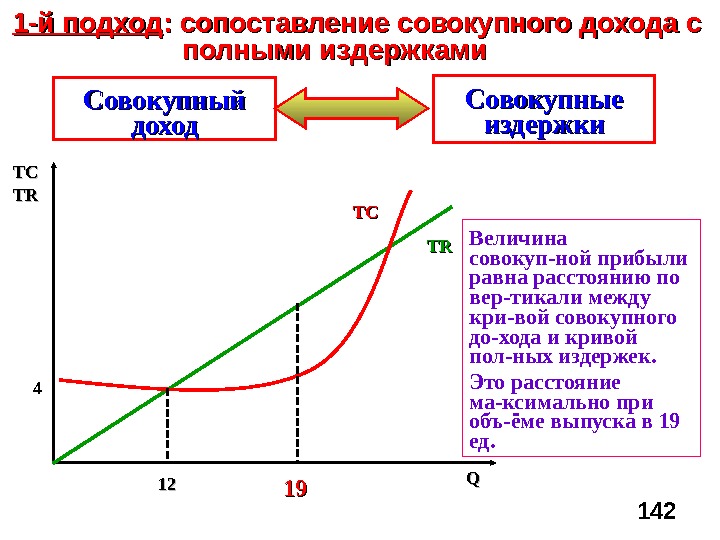 1-й подход: сопоставление совокупного дохода с полными издержками

Совокупный доход

Совокупные издержки

TC
TR

TC

TR

4

12

19

Q

Величина совокуп-ной прибыли равна расстоянию по вер-тикали между кри-вой совокупного до-хода и кривой пол-ных издержек.

Это расстояние ма-ксимально при объ-ёме выпуска в 19 ед.

142